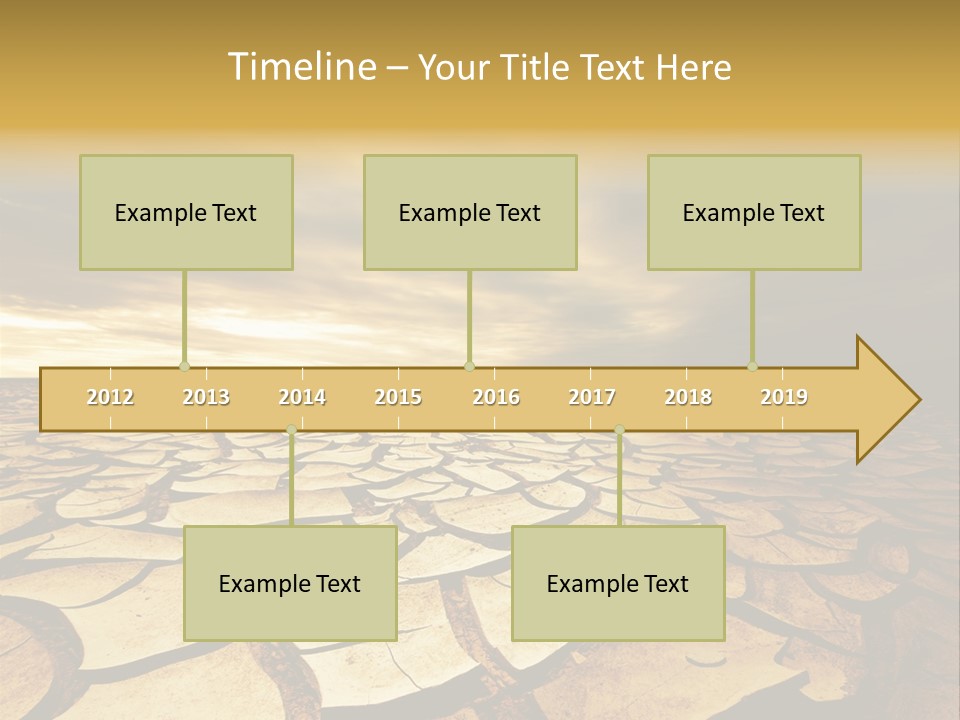 Timeline – Your Title Text Here

Example Text

Example Text

Example Text

2012 2013 2014 2015 2016 2017 2018 2019

Example Text

Example Text